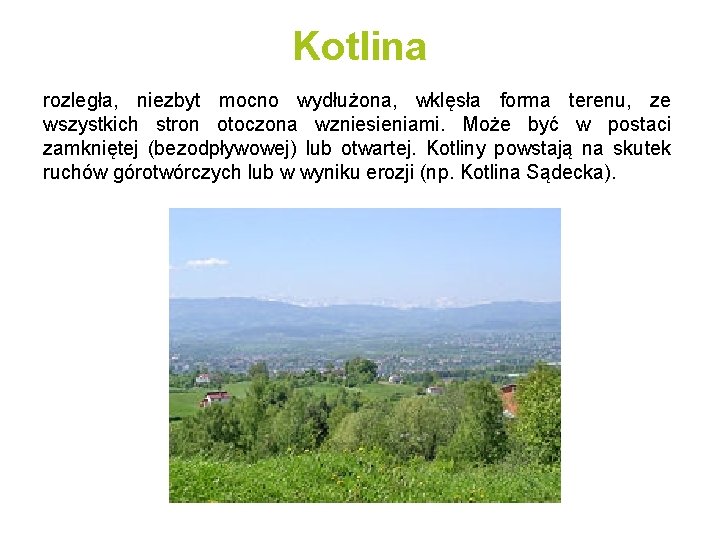 Kotlina

rozległa, niezbyt mocno wydłużona, wklęsła forma terenu, ze wszystkich stron otoczona wzniesieniami. Może być w postaci zamkniętej (bezodpływowej) lub otwartej. Kotliny powstają na skutek ruchów górotwórczych lub w wyniku erozji (np. Kotlina Sądecka).